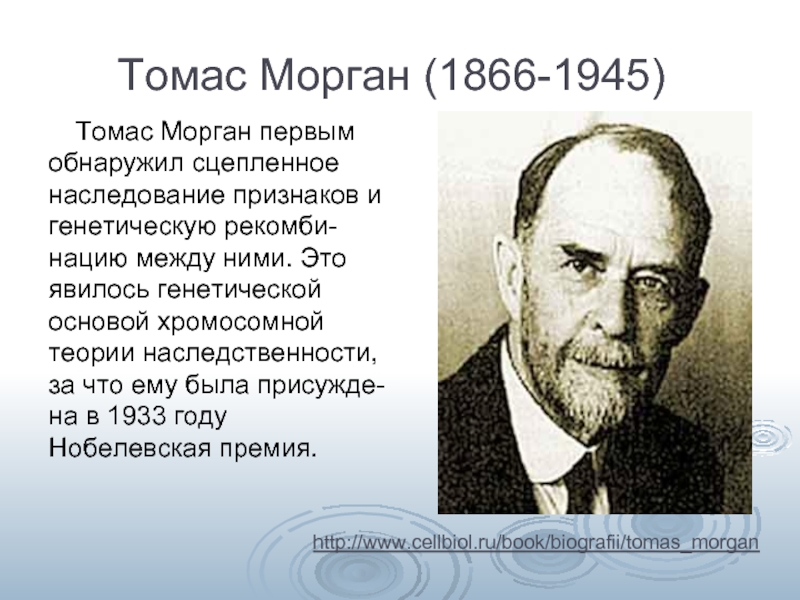 Томас Морган (1866-1945)

Томас Морган первым обнаружил сцепленное наследование признаков и генетическую рекомбинацию между ними. Это явилось генетической основой хромосомной теории наследственности, за что ему была присуждена в 1933 году Нобелевская премия.

http://www.cellbiol.ru/book/biografii/tomas_morgan